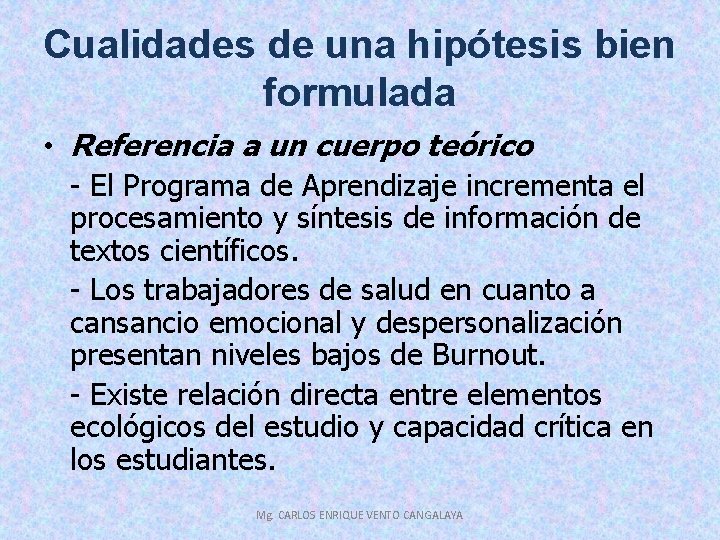 Cualidades de una hipótesis bien formulada

• Referencia a un cuerpo teórico

- El Programa de Aprendizaje incrementa el procesamiento y síntesis de información de textos científicos.

- Los trabajadores de salud en cuanto a cansancio emocional y despersonalización presentan niveles bajos de Burnout.

- Existe relación directa entre elementos ecológicos del estudio y capacidad crítica en los estudiantes.

Mg. CARLOS ENRIQUE VENTO CANGALAYA